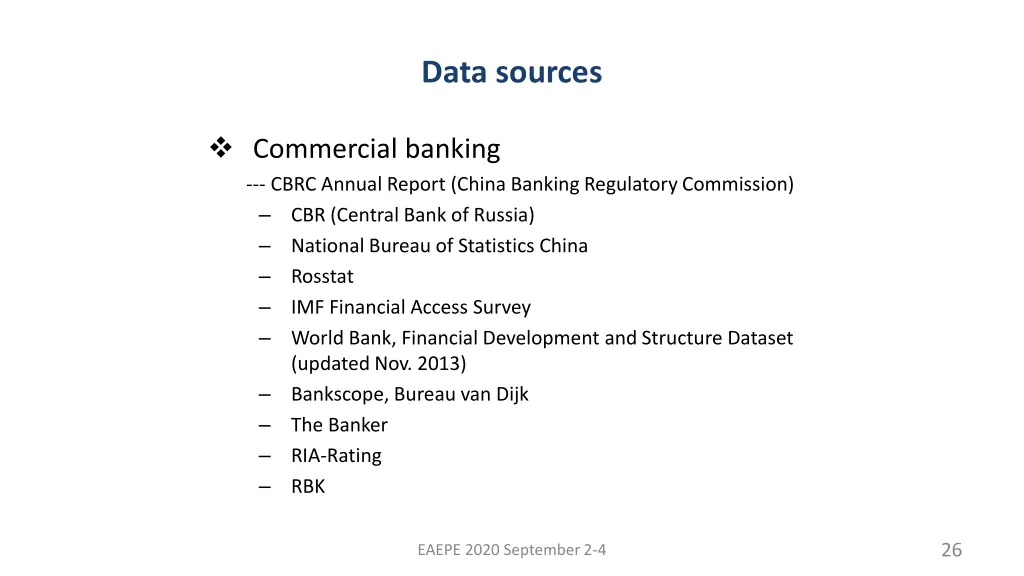 Data sources

❖ Commercial banking

--- CBRC Annual Report (China Banking Regulatory Commission)
– CBR (Central Bank of Russia)
– National Bureau of Statistics China
– Rosstat
– IMF Financial Access Survey
– World Bank, Financial Development and Structure Dataset (updated Nov. 2013)
– Bankscope, Bureau van Dijk
– The Banker
– RIA-Rating
– RBK

EAEPE 2020 September 2-4

26